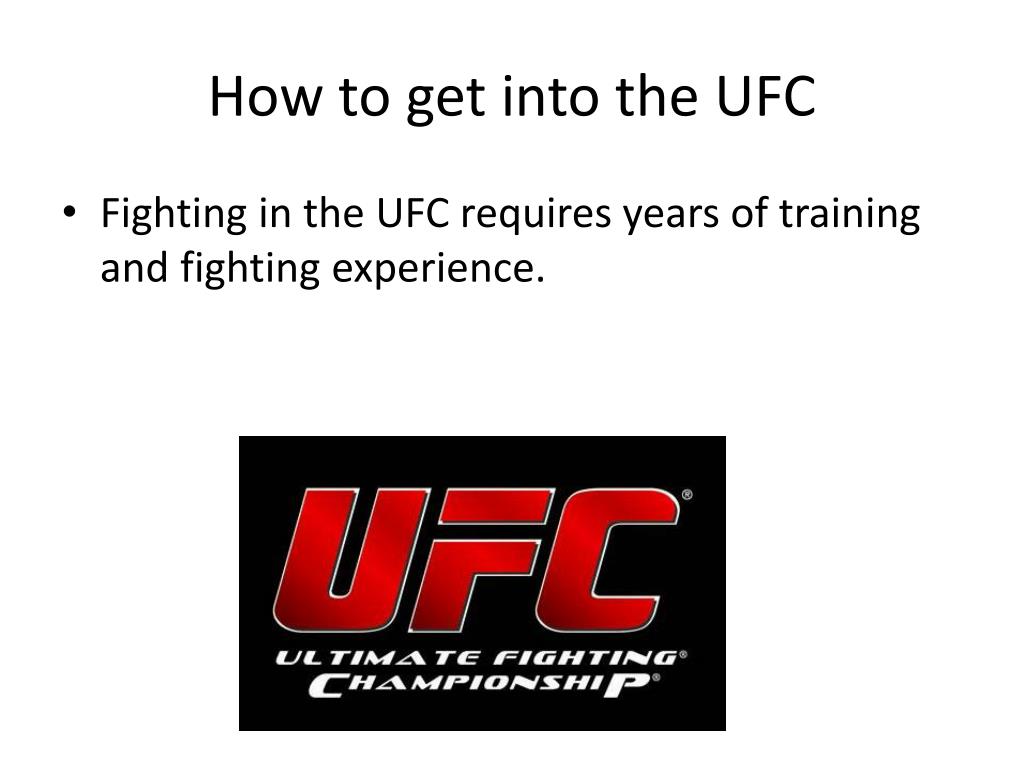 How to get into the UFC

• Fighting in the UFC requires years of training and fighting experience.

UFC®
ULTIMATE FIGHTING®
CHAMPIONSHIP®